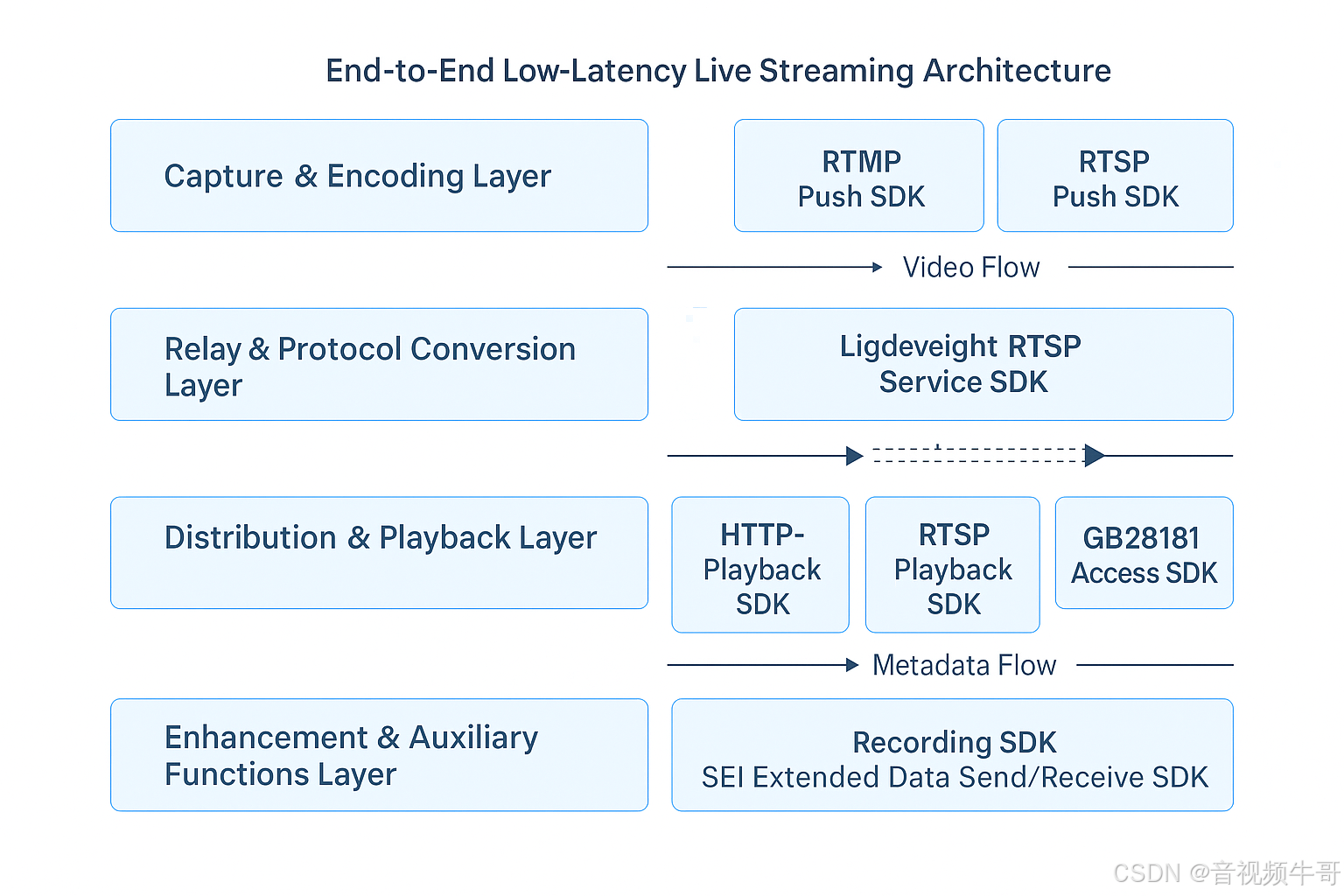 End-to-End Low-Latency Live Streaming Architecture

Capture & Encoding Layer

RTMP Push SDK

RTSP Push SDK

Video Flow

Relay & Protocol Conversion Layer

Ligdeveight RTSP Service SDK

Distribution & Playback Layer

HTTP-Playback SDK

RTSP Playback SDK

GB28181 Access SDK

Metadata Flow

Enhancement & Auxiliary Functions Layer

Recording SDK
SEI Extended Data Send/Receive SDK

CSDN @音视频牛哥